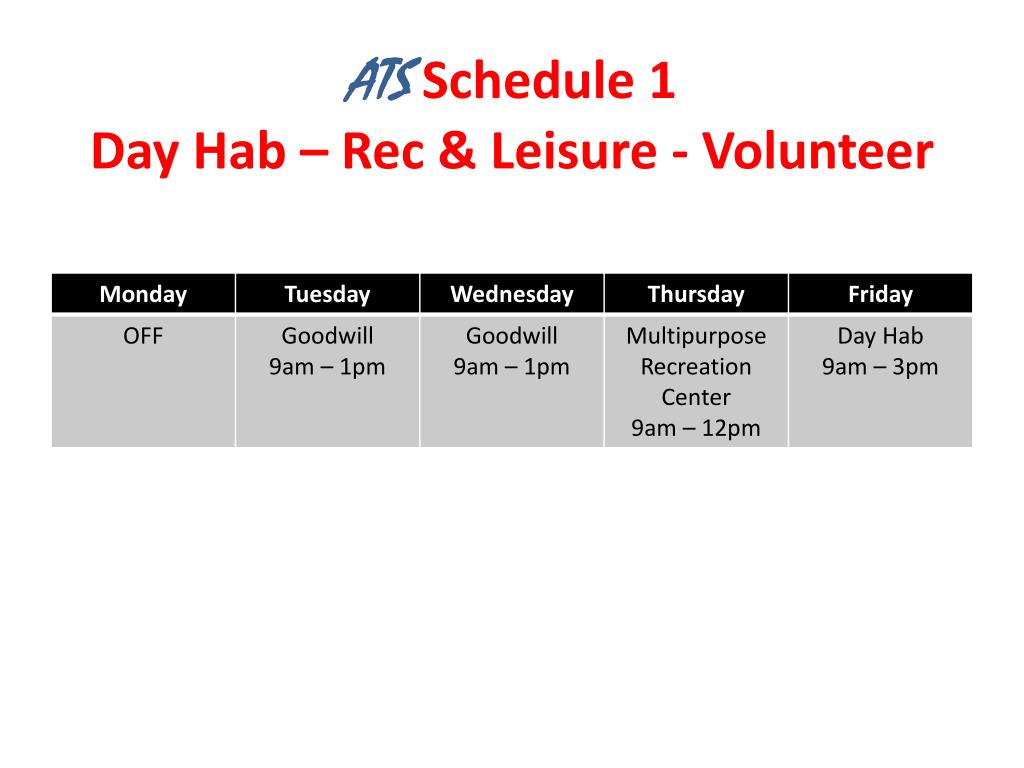 ATS Schedule 1
Day Hab – Rec & Leisure - Volunteer

| Monday | Tuesday | Wednesday | Thursday | Friday |
|---|---|---|---|---|
| OFF | Goodwill 9am – 1pm | Goodwill 9am – 1pm | Multipurpose Recreation Center 9am – 12pm | Day Hab 9am – 3pm |